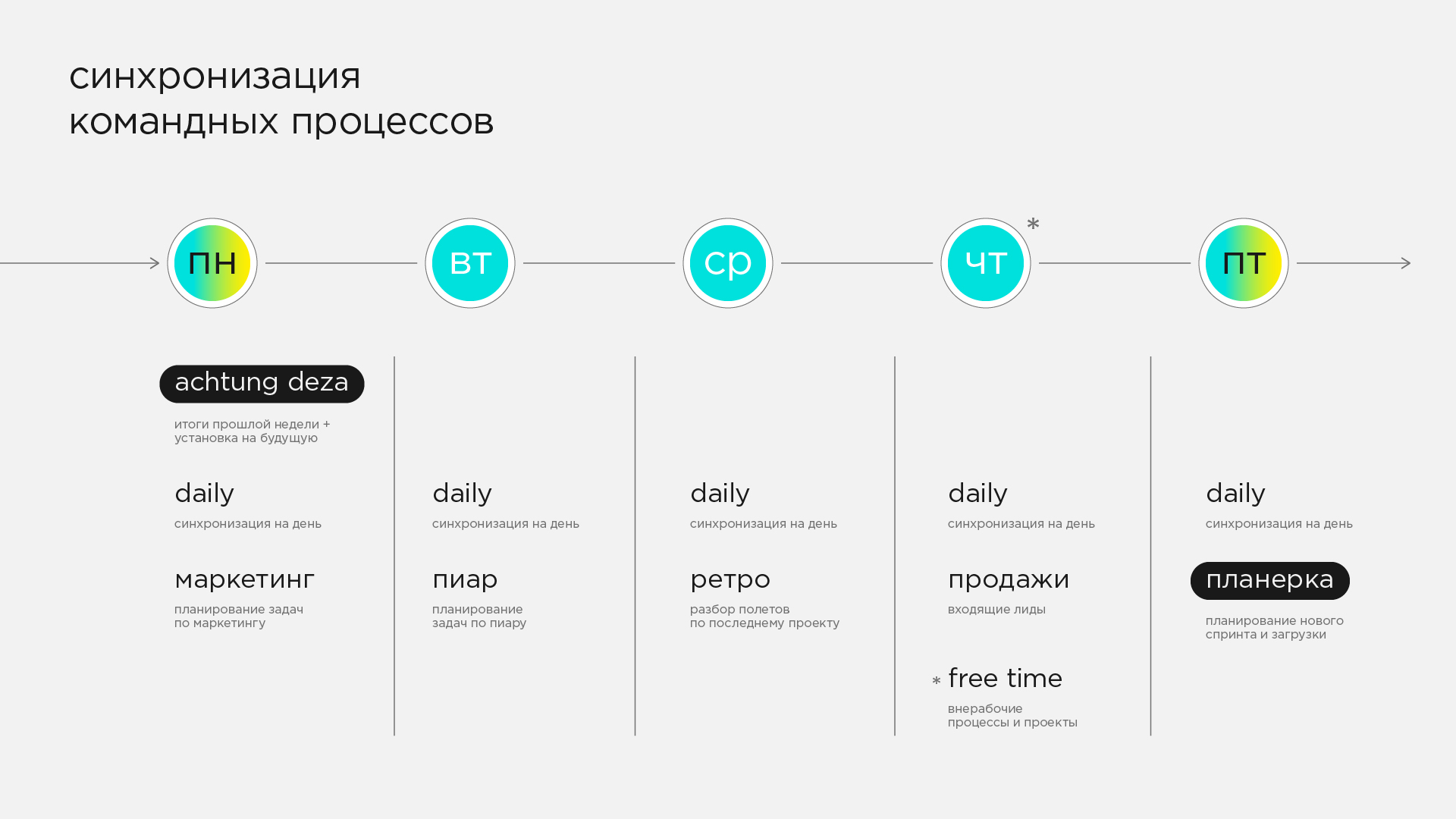 синхронизация командных процессов

пн

вт

ср

чт *

пт

achtung deza

итоги прошлой недели + установка на будущую

daily

синхронизация на день

маркетинг

планирование задач по маркетингу

daily

синхронизация на день

пиар

планирование задач по пиару

daily

синхронизация на день

ретро

разбор полетов по последнему проекту

daily

синхронизация на день

продажи

входящие лиды

* free time

внерабочие процессы и проекты

daily

синхронизация на день

планерка

планирование нового спринта и загрузки